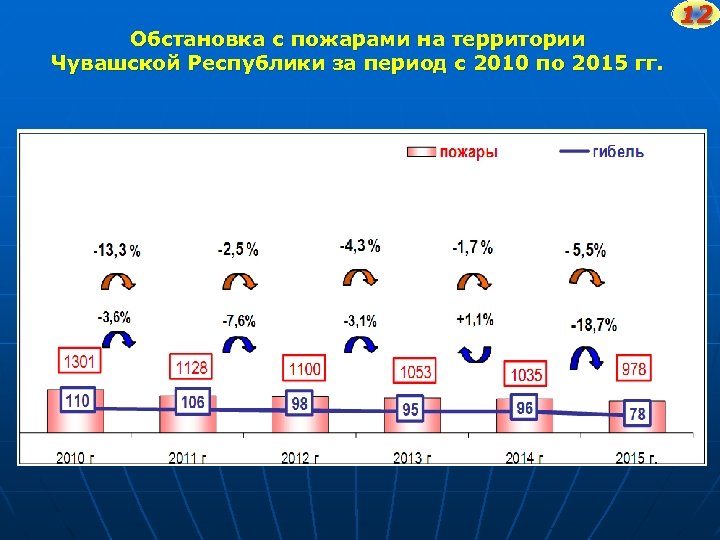 12

Обстановка с пожарами на территории Чувашской Республики за период с 2010 по 2015 гг.

пожары
гибель

-13,3 %
-2,5 %
-4,3 %
-1,7 %
- 5,5%

-3,6%
-7,6%
-3,1%
+1,1%
-18,7%

1301
1128
1100
1053
1035
978

110
106
98
95
96
78

2010 г
2011 г
2012 г
2013 г
2014 г
2015 г.